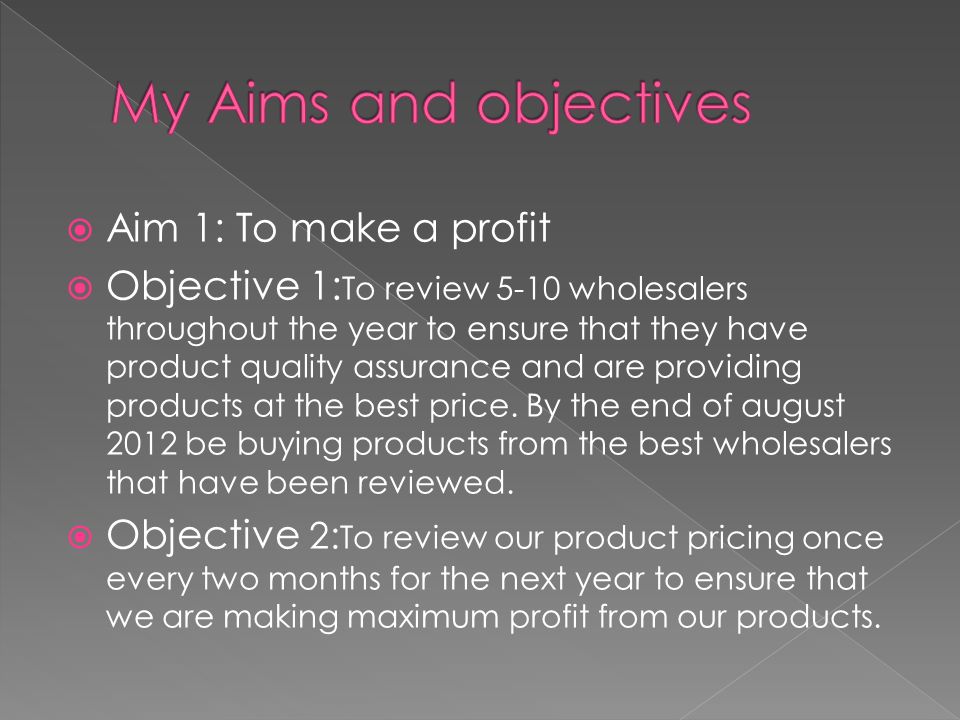 My Aims and objectives

Aim 1: To make a profit

Objective 1:To review 5-10 wholesalers throughout the year to ensure that they have product quality assurance and are providing products at the best price. By the end of august 2012 be buying products from the best wholesalers that have been reviewed.

Objective 2:To review our product pricing once every two months for the next year to ensure that we are making maximum profit from our products.